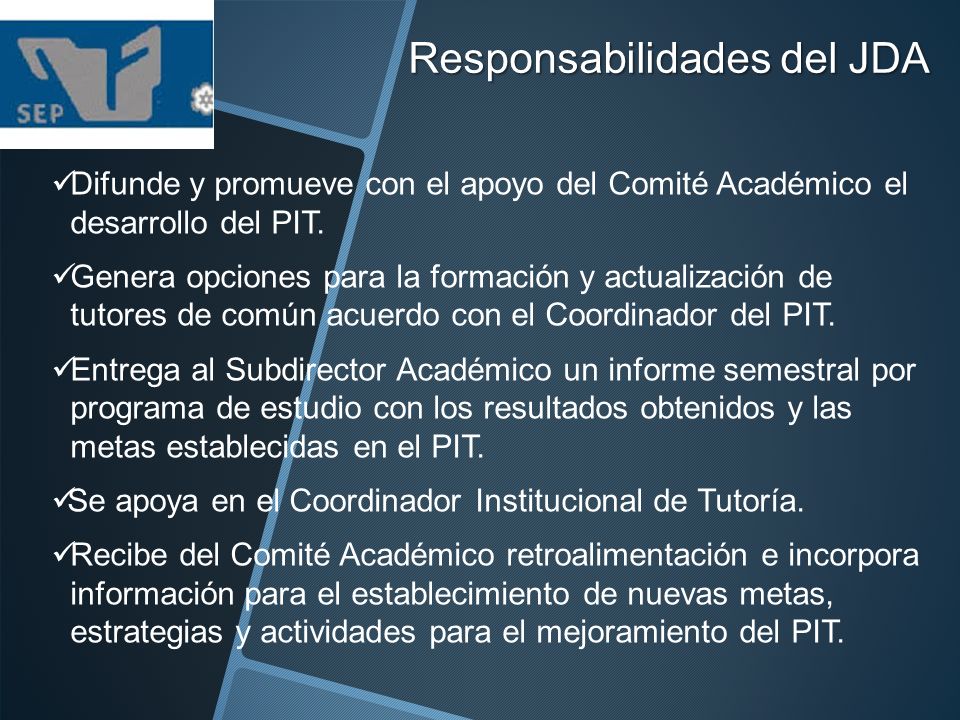 SEP

Responsabilidades del JDA

✓Difunde y promueve con el apoyo del Comité Académico el desarrollo del PIT.

✓Genera opciones para la formación y actualización de tutores de común acuerdo con el Coordinador del PIT.

✓Entrega al Subdirector Académico un informe semestral por programa de estudio con los resultados obtenidos y las metas establecidas en el PIT.

✓Se apoya en el Coordinador Institucional de Tutoría.

✓Recibe del Comité Académico retroalimentación e incorpora información para el establecimiento de nuevas metas, estrategias y actividades para el mejoramiento del PIT.